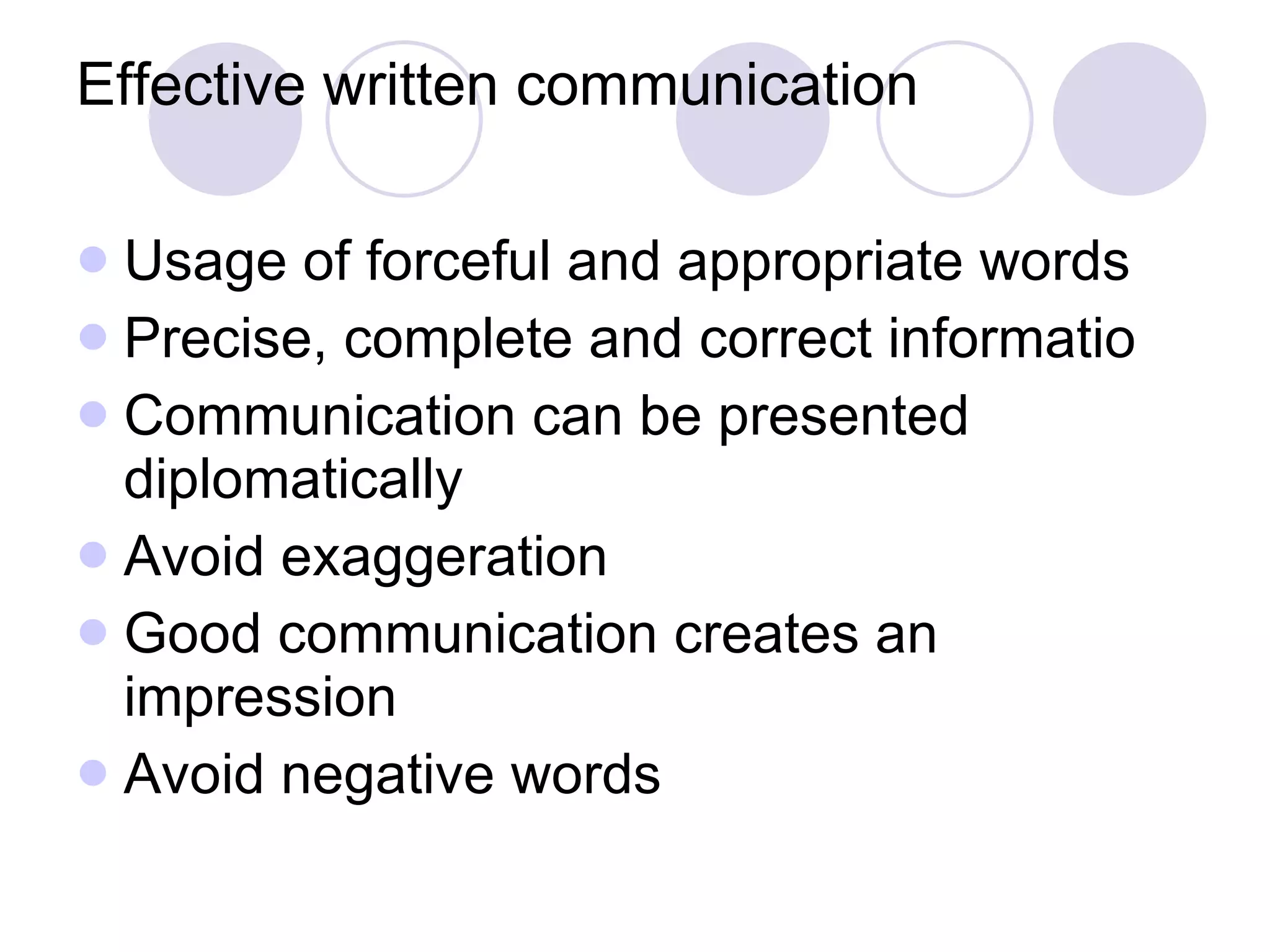 Effective written communication

- Usage of forceful and appropriate words
- Precise, complete and correct informatio
- Communication can be presented diplomatically
- Avoid exaggeration
- Good communication creates an impression
- Avoid negative words